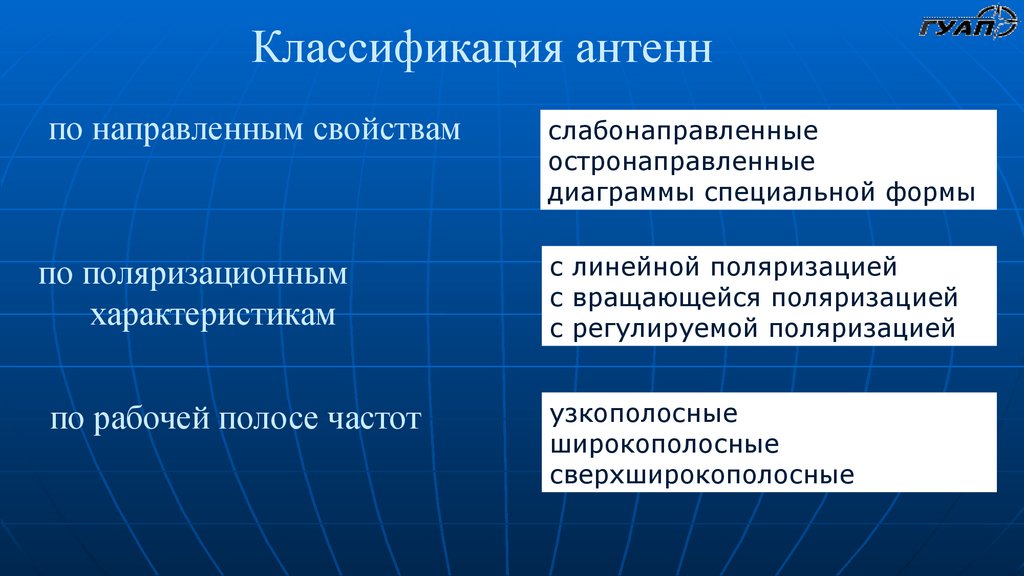 ГУАП

Классификация антенн

по направленным свойствам

слабонаправленные
остронаправленные
диаграммы специальной формы

по поляризационным характеристикам

с линейной поляризацией
с вращающейся поляризацией
с регулируемой поляризацией

по рабочей полосе частот

узкополосные
широкополосные
сверхширокополосные